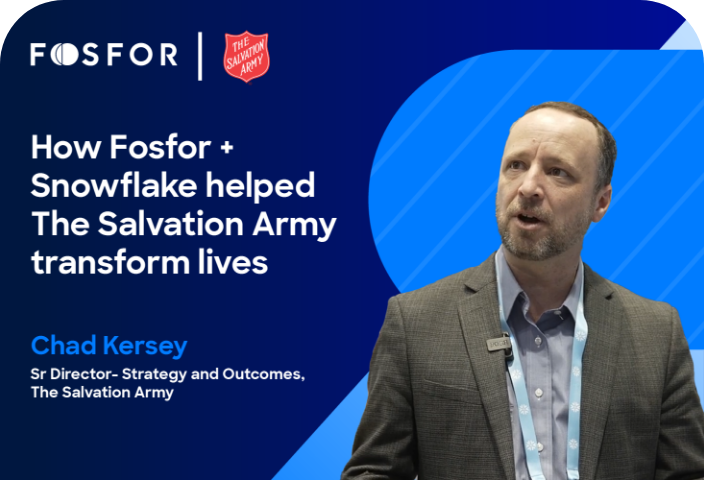 FOSFOR

THE SALVATION ARMY

How Fosfor + Snowflake helped The Salvation Army transform lives

Chad Kersey

Sr Director- Strategy and Outcomes, The Salvation Army